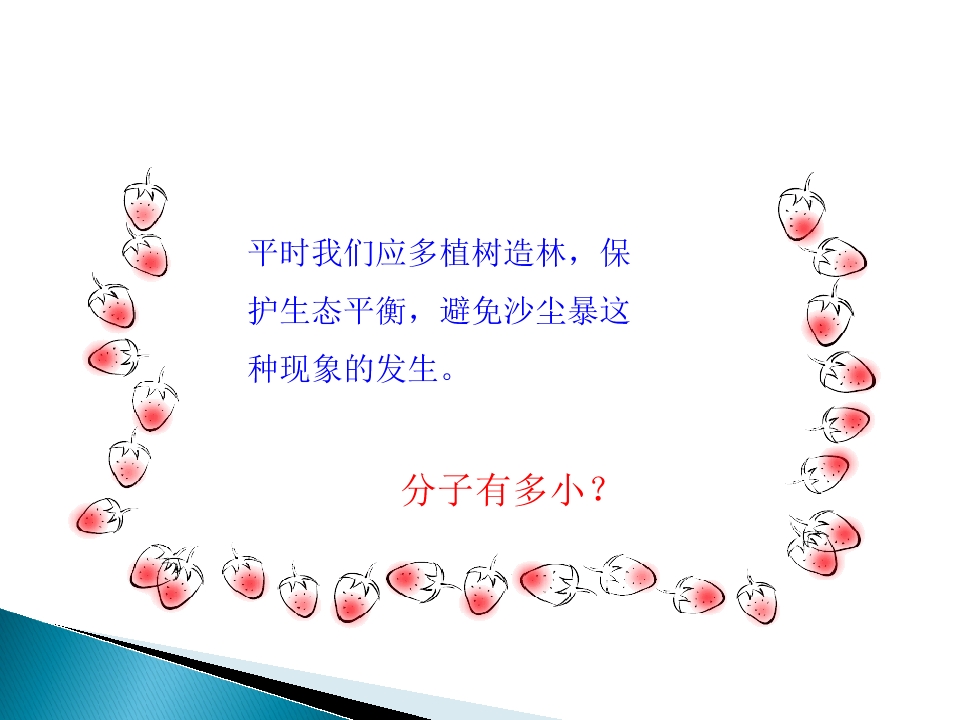 平时我们应多植树造林，保护生态平衡，避免沙尘暴这种现象的发生。

分子有多小？